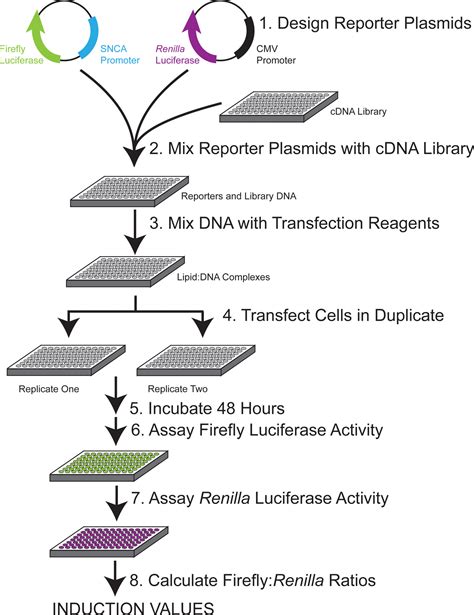 Firefly Luciferase

SNCA Promoter

Renilla Luciferase

CMV Promoter

1. Design Reporter Plasmids

cDNA Library

2. Mix Reporter Plasmids with cDNA Library

Reporters and Library DNA

3. Mix DNA with Transfection Reagents

Lipid:DNA Complexes

4. Transfect Cells in Duplicate

Replicate One

Replicate Two

5. Incubate 48 Hours

6. Assay Firefly Luciferase Activity

7. Assay Renilla Luciferase Activity

8. Calculate Firefly:Renilla Ratios

INDUCTION VALUES